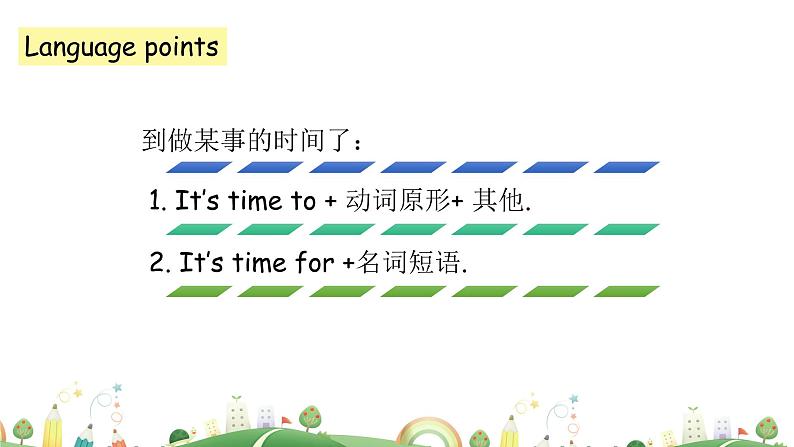 Language points

到做某事的时间了：

1. It's time to + 动词原形+ 其他.

2. It's time for +名词短语.